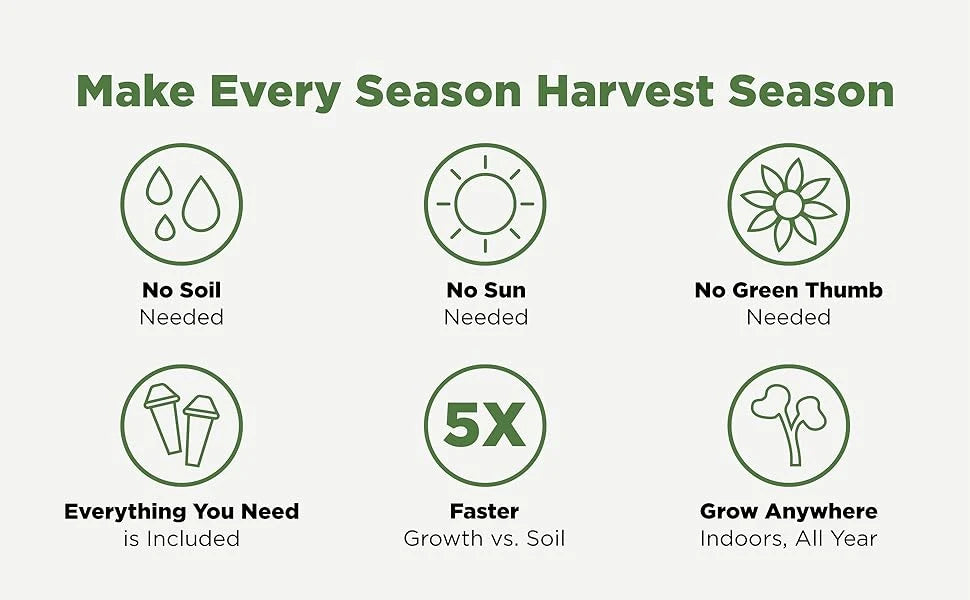 Make Every Season Harvest Season

No Soil
Needed

No Sun
Needed

No Green Thumb
Needed

Everything You Need
is Included

5X

Faster
Growth vs. Soil

Grow Anywhere
Indoors, All Year